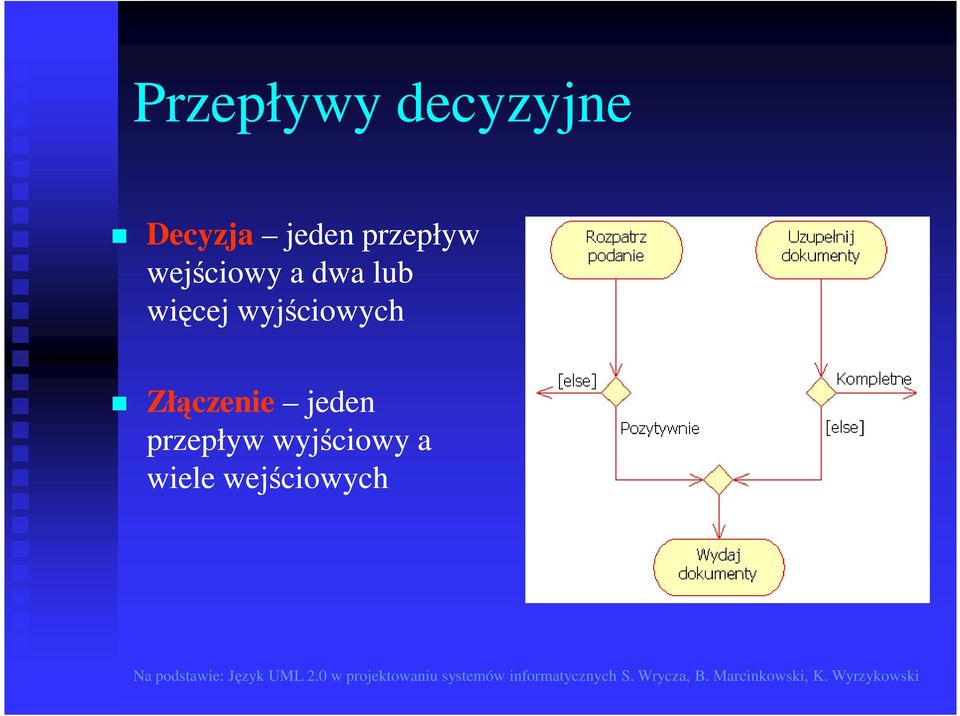 Przepływy decyzyjne

Decyzja – jeden przepływ wejściowy a dwa lub więcej wyjściowych

Złączenie – jeden przepływ wyjściowy a wiele wejściowych

Rozpatrz podanie

Uzupełnij dokumenty

[else]

Kompletne

Pozytywnie

[else]

Wydaj dokumenty

Na podstawie: Język UML 2.0 w projektowaniu systemów informatycznych S. Wrycza, B. Marcinkowski, K. Wyrzykowski